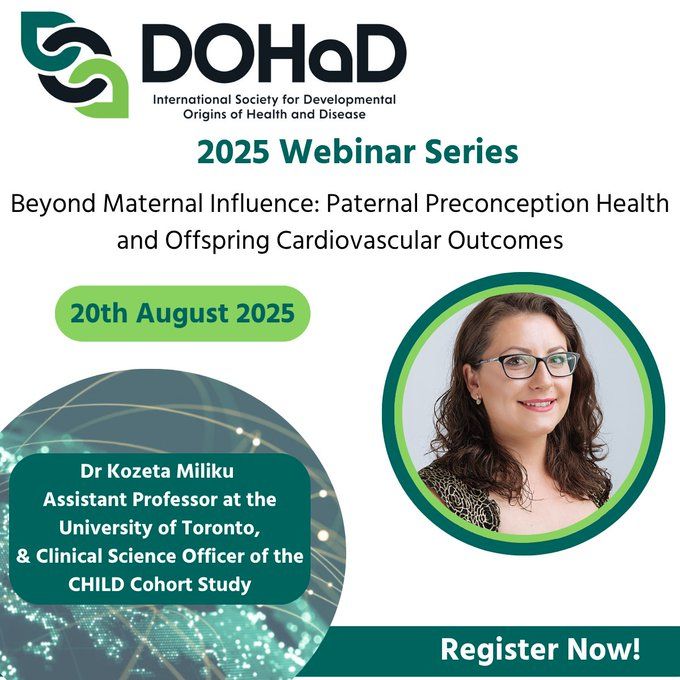 DOHaD
International Society for Developmental Origins of Health and Disease

2025 Webinar Series

Beyond Maternal Influence: Paternal Preconception Health and Offspring Cardiovascular Outcomes

20th August 2025

Dr Kozeta Miliku
Assistant Professor at the University of Toronto,
& Clinical Science Officer of the CHILD Cohort Study

Register Now!